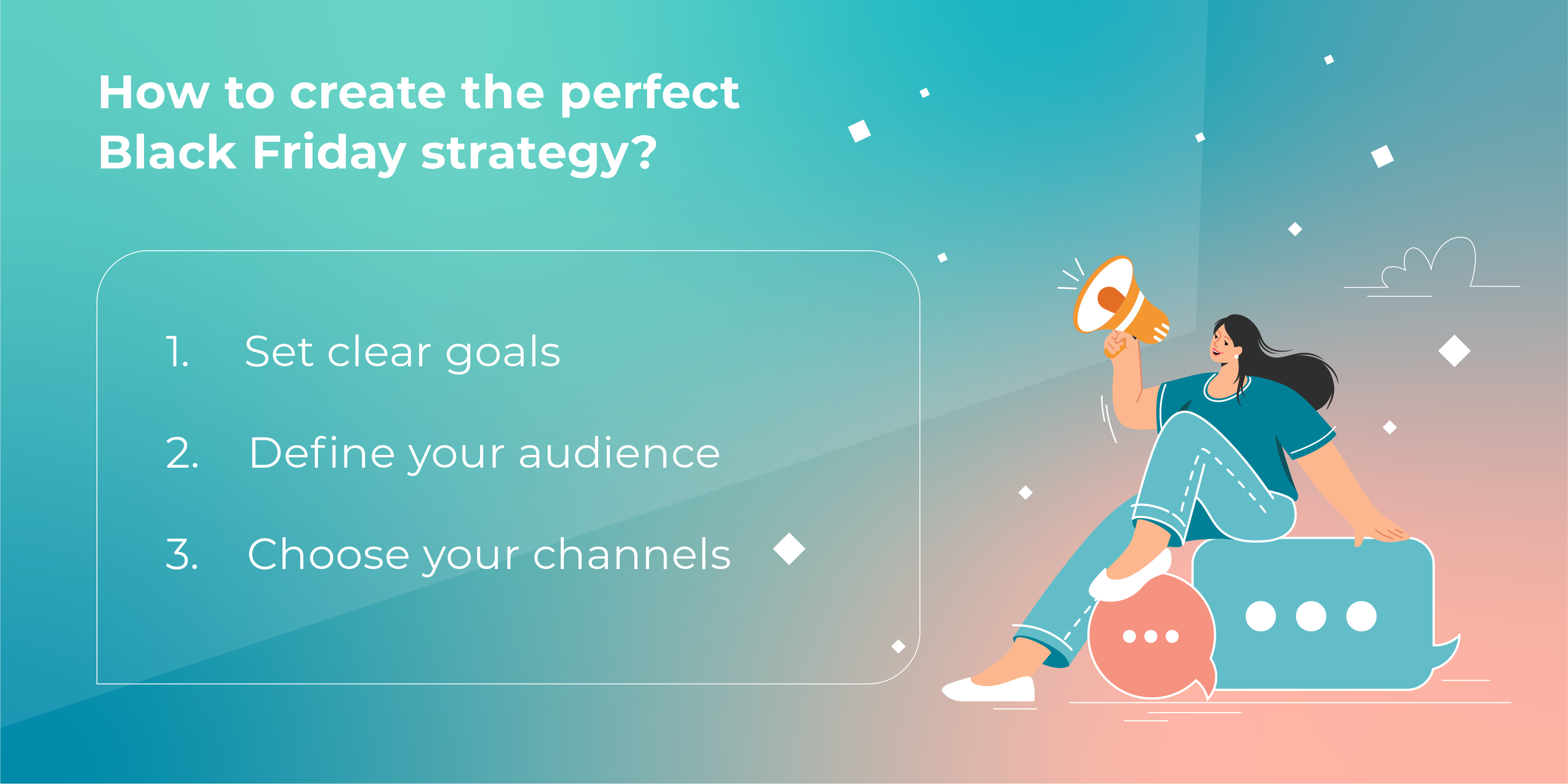 How to create the perfect Black Friday strategy?

1. Set clear goals

2. Define your audience

3. Choose your channels